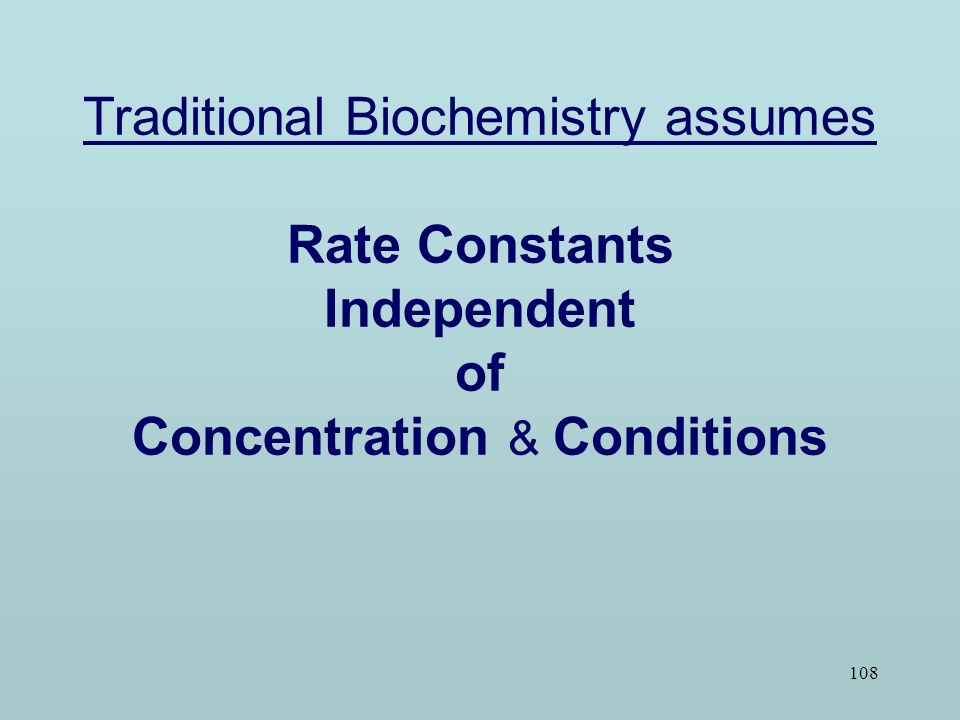 Traditional Biochemistry assumes

Rate Constants
Independent
of
Concentration & Conditions

108